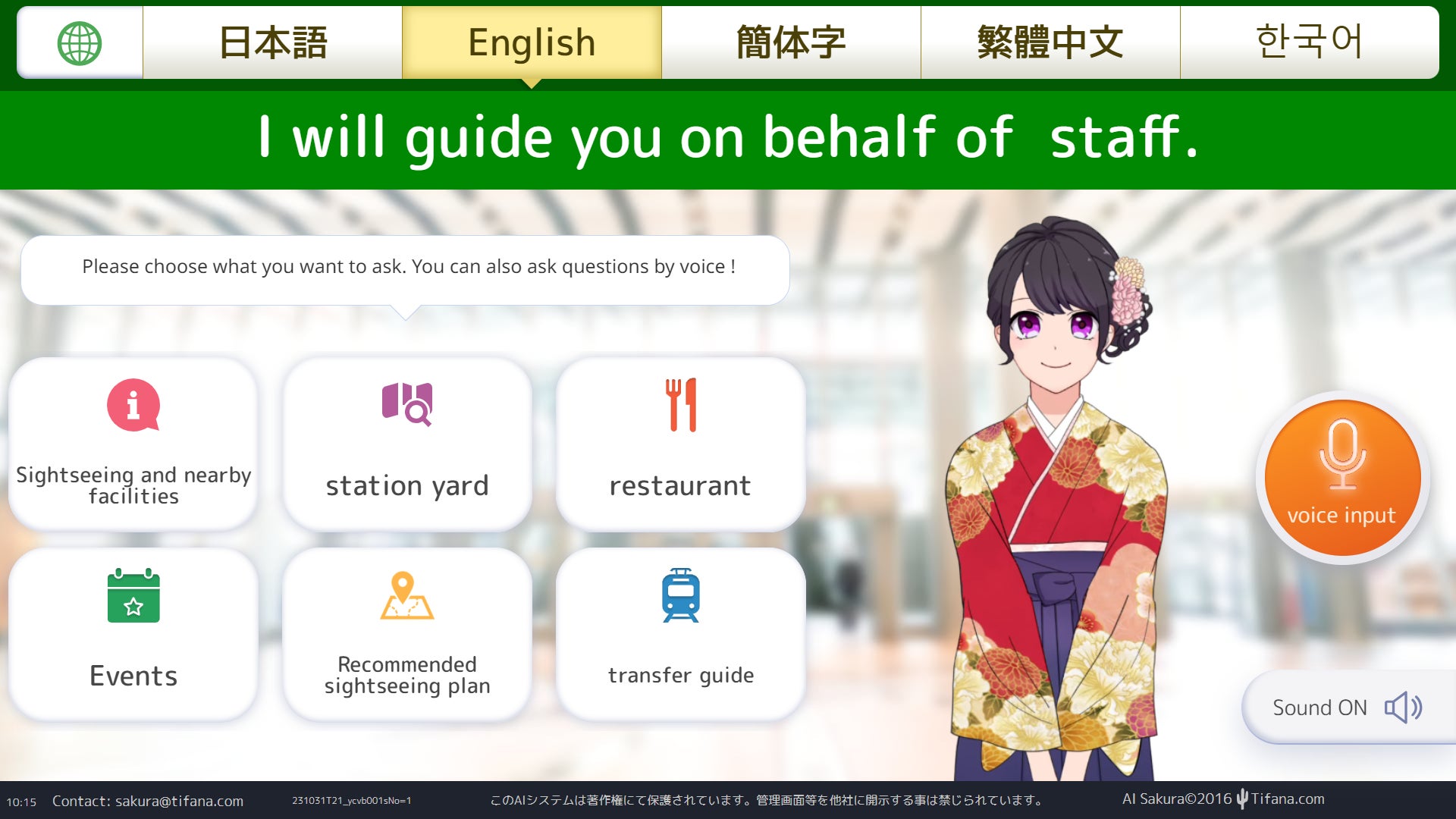 日本語 English 簡体字 繁體中文 한국어

I will guide you on behalf of staff.

Please choose what you want to ask. You can also ask questions by voice !

Sightseeing and nearby facilities

station yard

restaurant

Events

Recommended sightseeing plan

transfer guide

voice input

Sound ON

10:15 Contact: sakura@tifana.com 231031T21_ycvb001sNo=1 このAIシステムは著作権にて保護されています。管理画面等を他社に開示する事は禁じられています。 AI Sakura©2016 Tifana.com